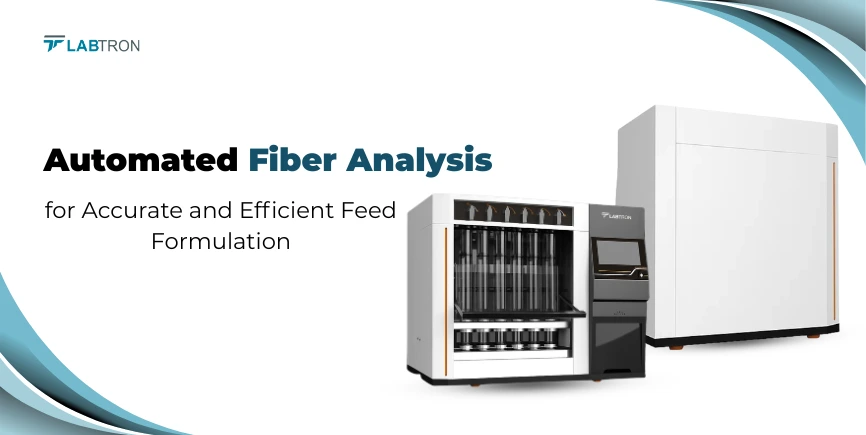 LABTRON

Automated Fiber Analysis

for Accurate and Efficient Feed Formulation

LABTRON